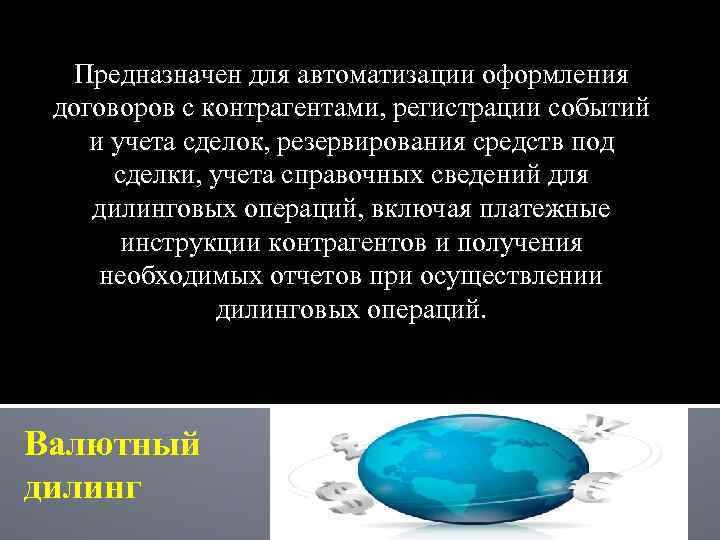 Предназначен для автоматизации оформления договоров с контрагентами, регистрации событий и учета сделок, резервирования средств под сделки, учета справочных сведений для дилинговых операций, включая платежные инструкции контрагентов и получения необходимых отчетов при осуществлении дилинговых операций.

Валютный дилинг